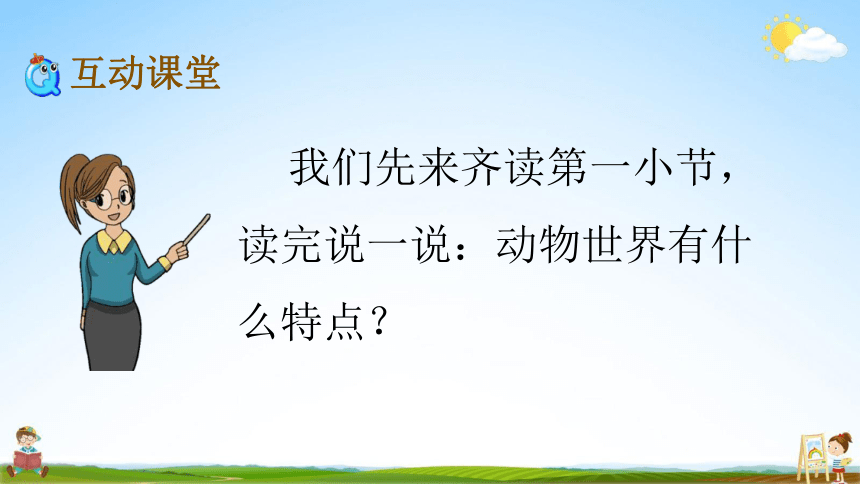 互动课堂

我们先来齐读第一小节，读完说一说：动物世界有什么特点？